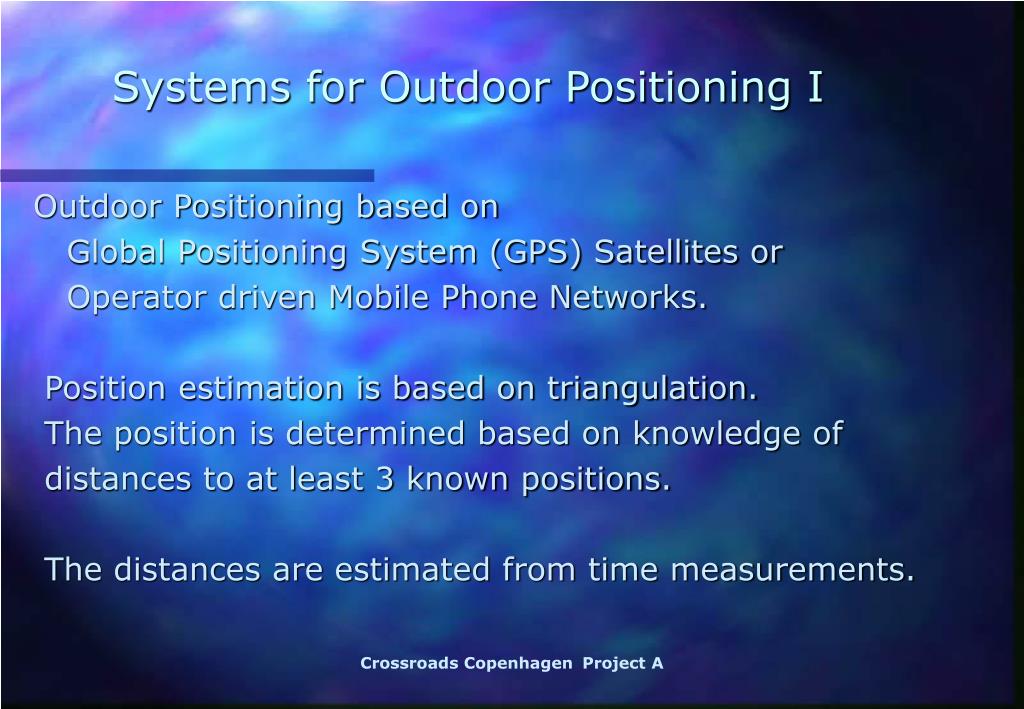 Systems for Outdoor Positioning I

Outdoor Positioning based on
Global Positioning System (GPS) Satellites or
Operator driven Mobile Phone Networks.

Position estimation is based on triangulation.
The position is determined based on knowledge of distances to at least 3 known positions.

The distances are estimated from time measurements.

Crossroads Copenhagen Project A